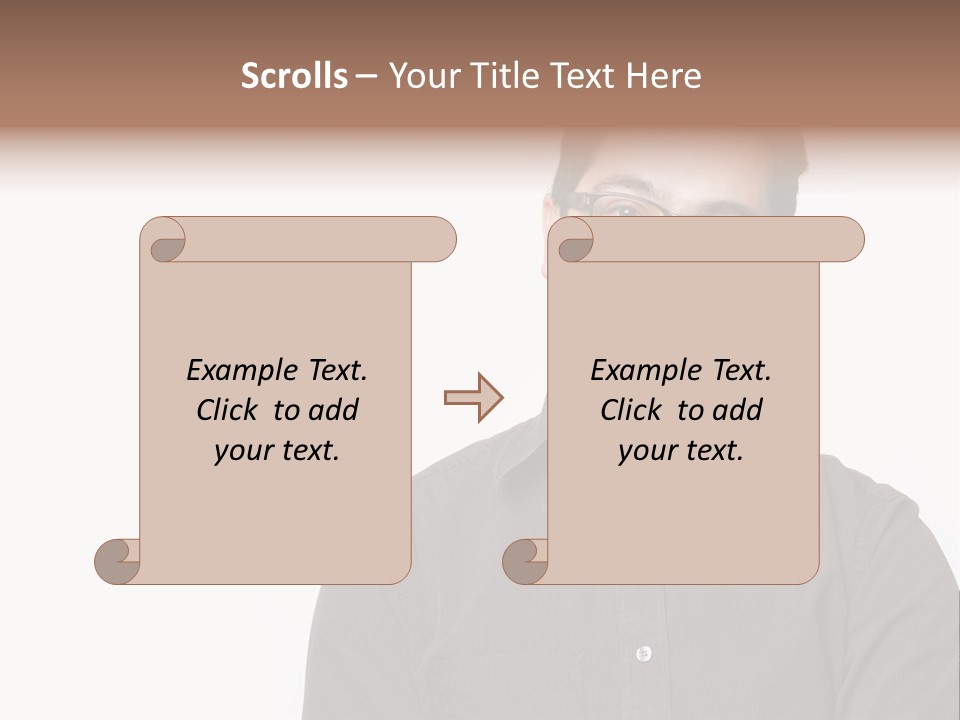 Scrolls – Your Title Text Here

Example Text. Click to add your text.

Example Text. Click to add your text.